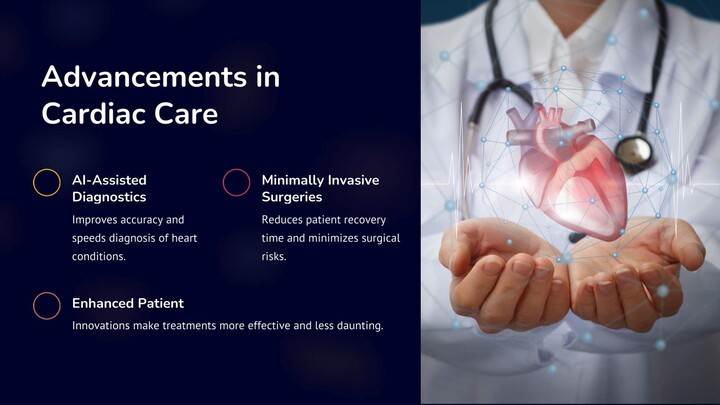 Advancements in Cardiac Care

AI-Assisted Diagnostics

Improves accuracy and speeds diagnosis of heart conditions.

Minimally Invasive Surgeries

Reduces patient recovery time and minimizes surgical risks.

Enhanced Patient

Innovations make treatments more effective and less daunting.